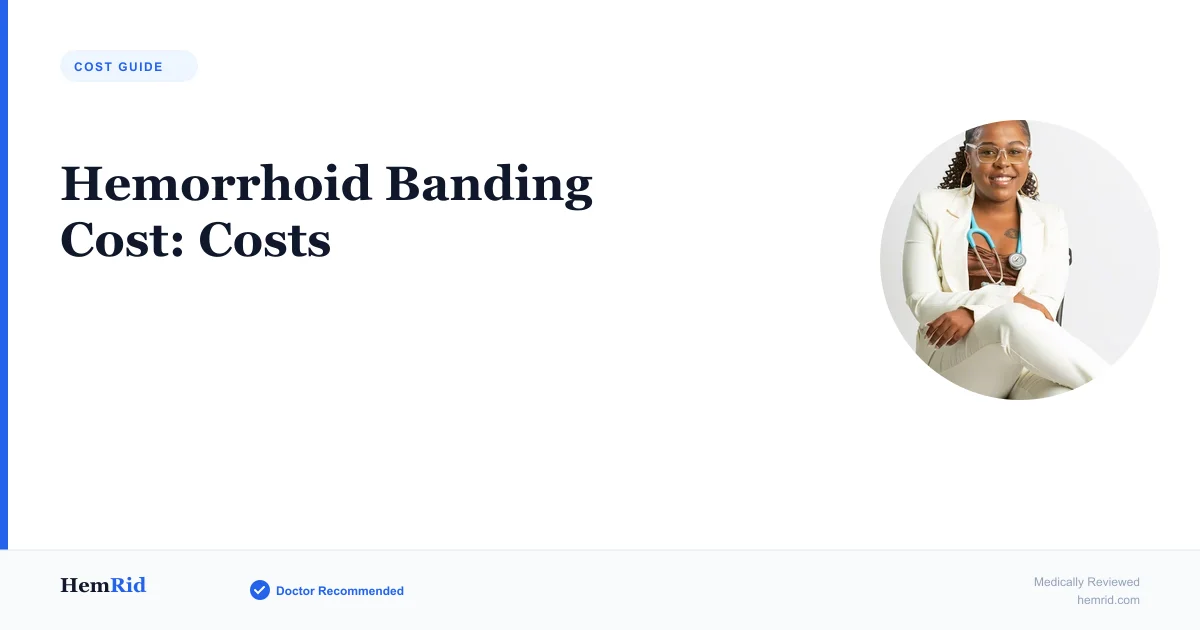 COST GUIDE

Hemorrhoid Banding Cost: Costs

HemRid

Doctor Recommended

Medically Reviewed
hemrid.com